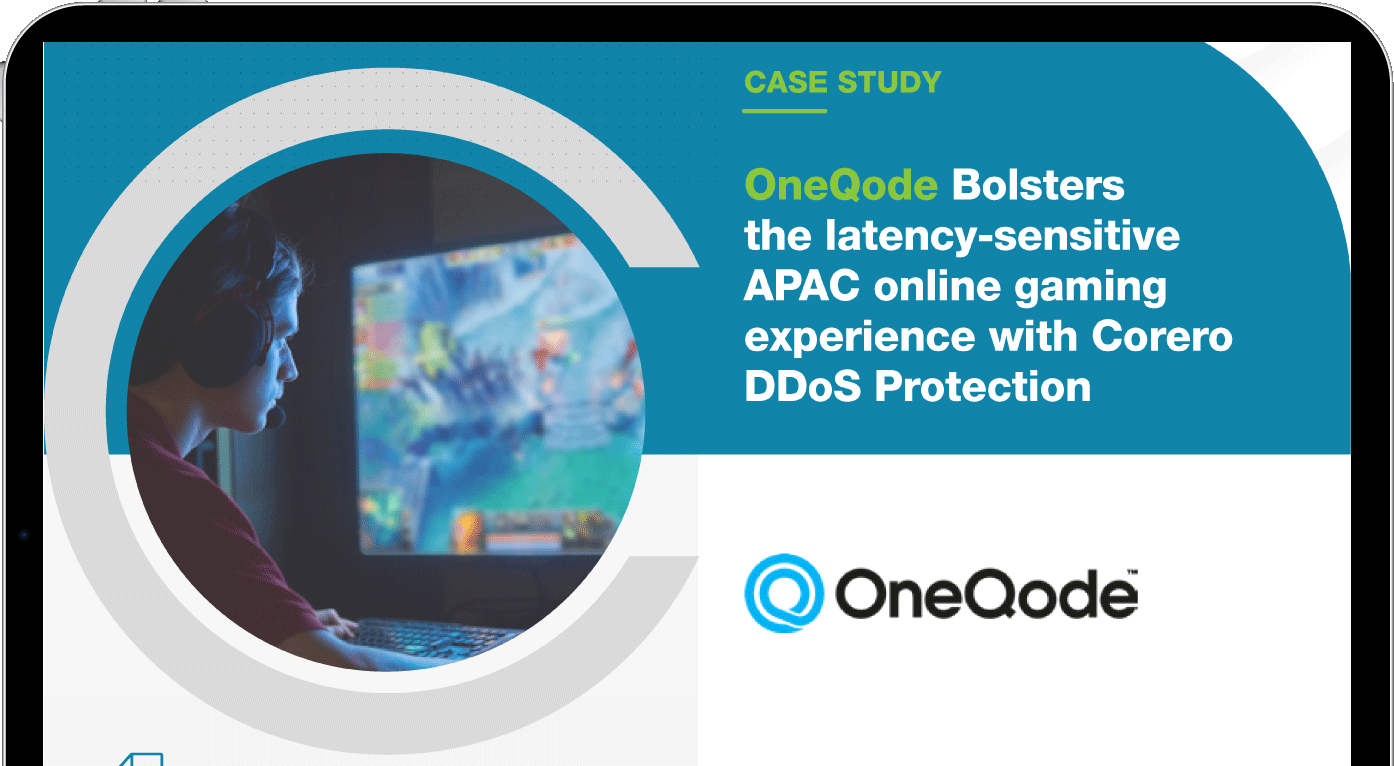 CASE STUDY

OneQode Bolsters the latency-sensitive APAC online gaming experience with Corero DDoS Protection

OneQode™